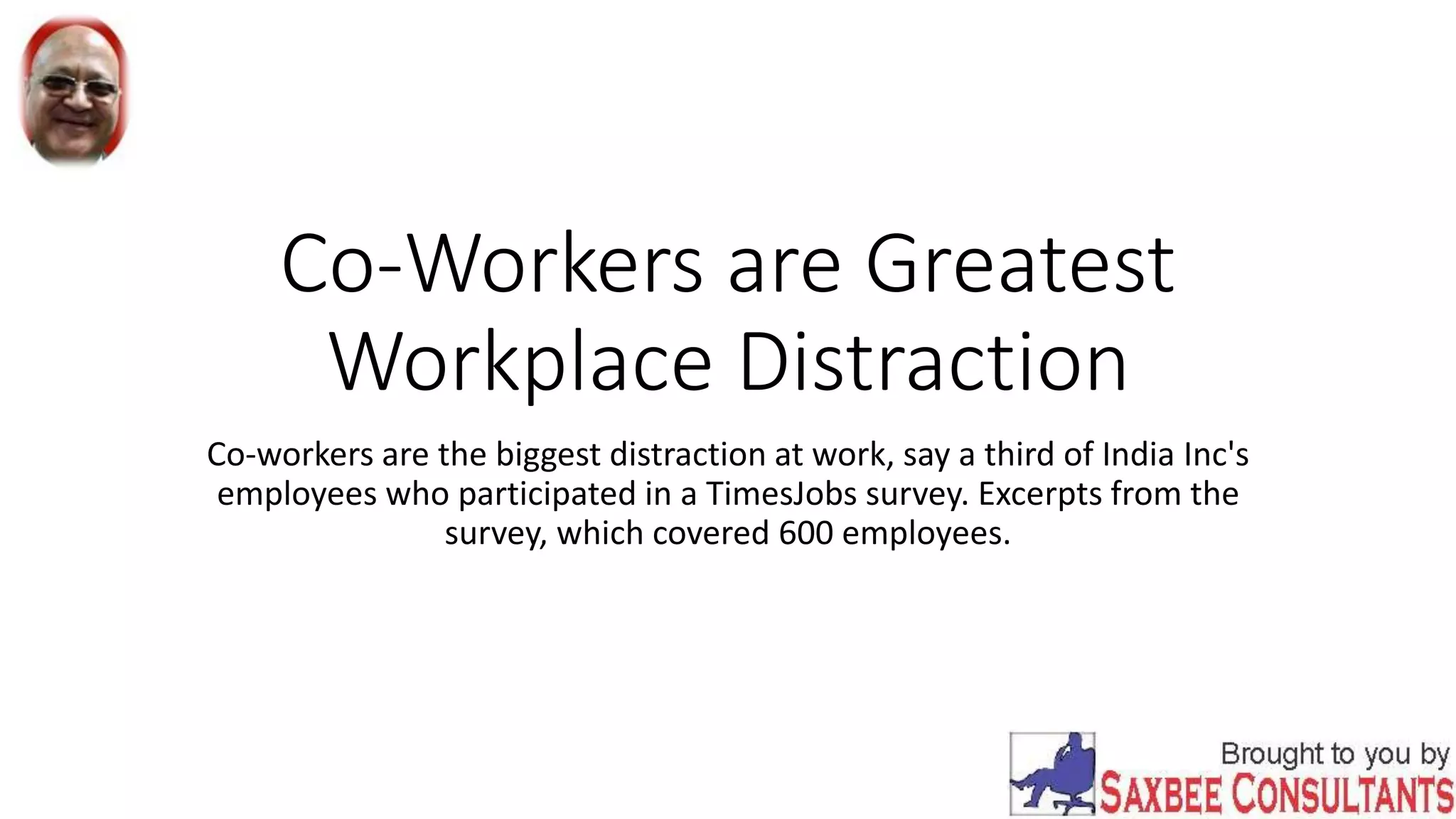 Co-Workers are Greatest Workplace Distraction

Co-workers are the biggest distraction at work, say a third of India Inc's employees who participated in a TimesJobs survey. Excerpts from the survey, which covered 600 employees.

Brought to you by
SAXBEE CONSULTANTS